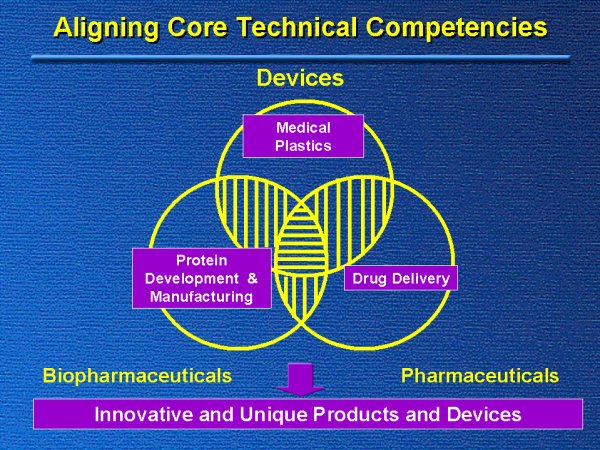 Aligning Core Technical Competencies

Devices

Medical Plastics

Protein Development & Manufacturing

Drug Delivery

Biopharmaceuticals

Pharmaceuticals

Innovative and Unique Products and Devices